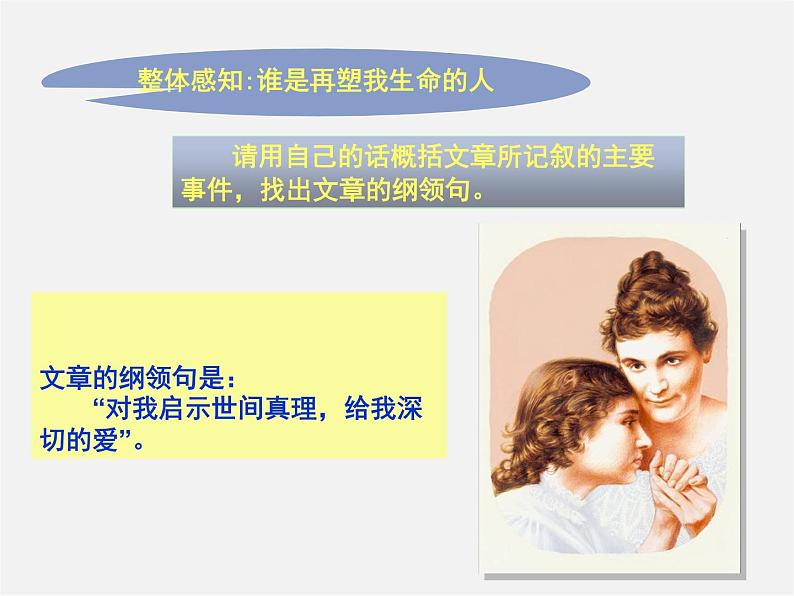 整体感知:谁是再塑我生命的人

请用自己的话概括文章所记叙的主要事件，找出文章的纲领句。

文章的纲领句是：
“对我启示世间真理，给我深切的爱”。